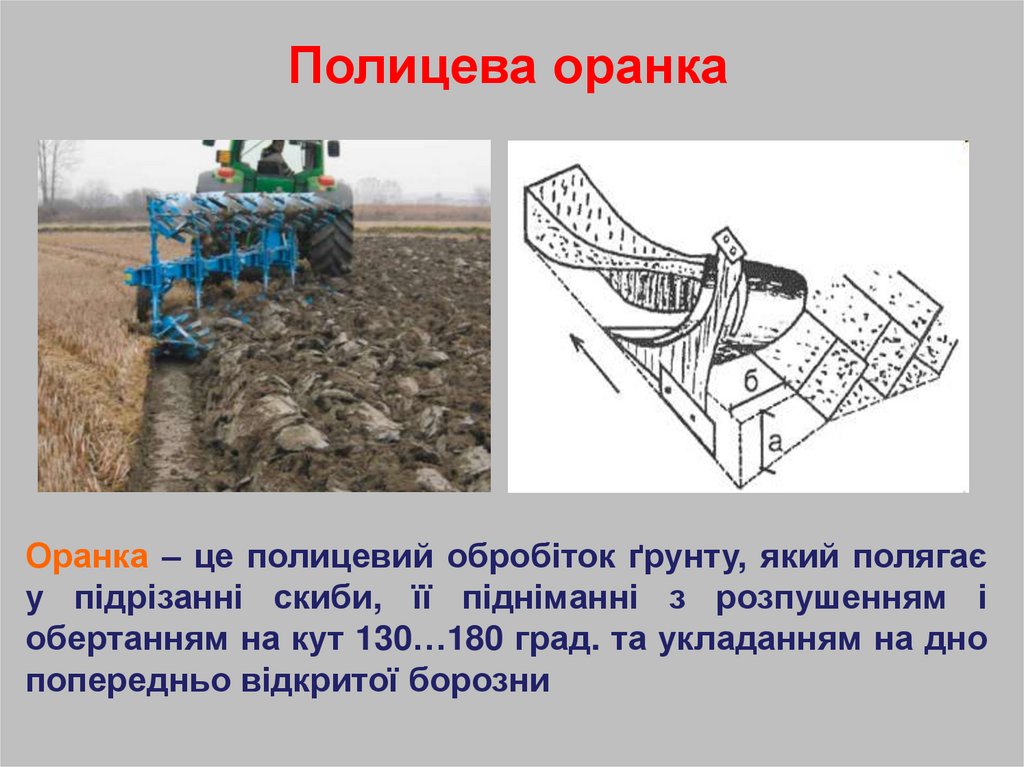 Полицева оранка

б

а

Оранка – це полицевий обробіток ґрунту, який полягає у підрізанні скиби, її підніманні з розпушенням і обертанням на кут 130…180 град. та укладанням на дно попередньо відкритої борозни